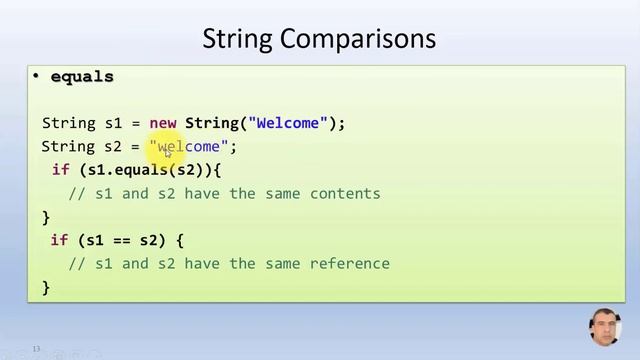 String Comparisons

• equals

String s1 = new String("Welcome");
String s2 = "welcome";
if (s1.equals(s2)){
// s1 and s2 have the same contents
}
if (s1 == s2) {
// s1 and s2 have the same reference
}

13